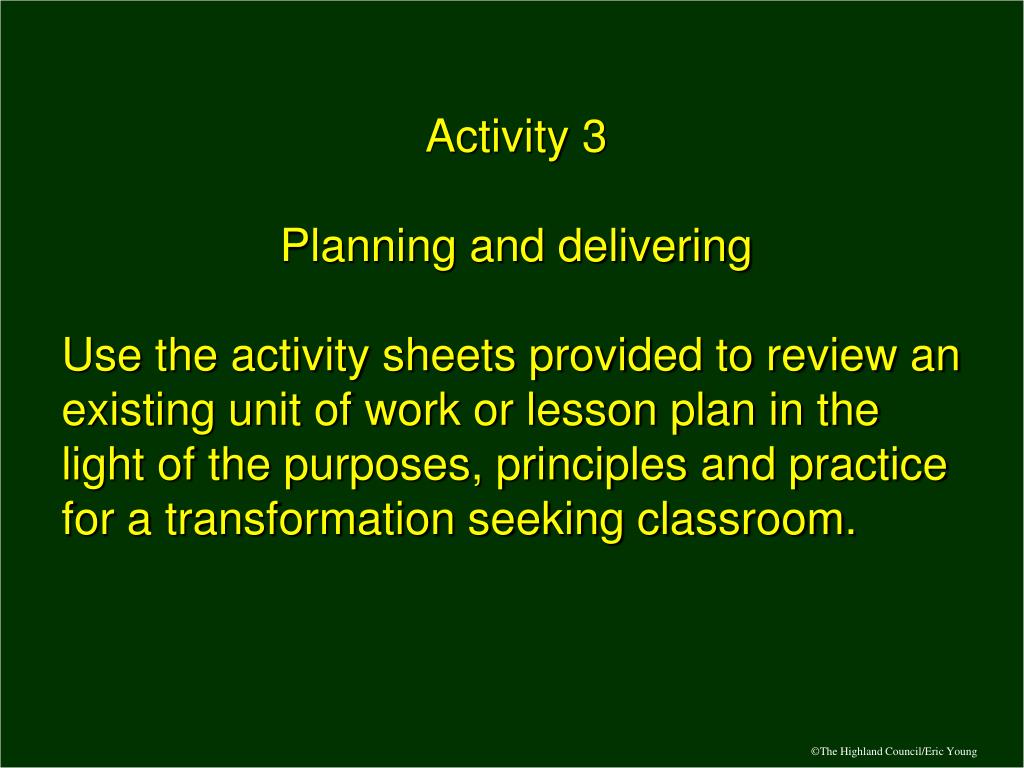 Activity 3

Planning and delivering

Use the activity sheets provided to review an existing unit of work or lesson plan in the light of the purposes, principles and practice for a transformation seeking classroom.

©The Highland Council/Eric Young